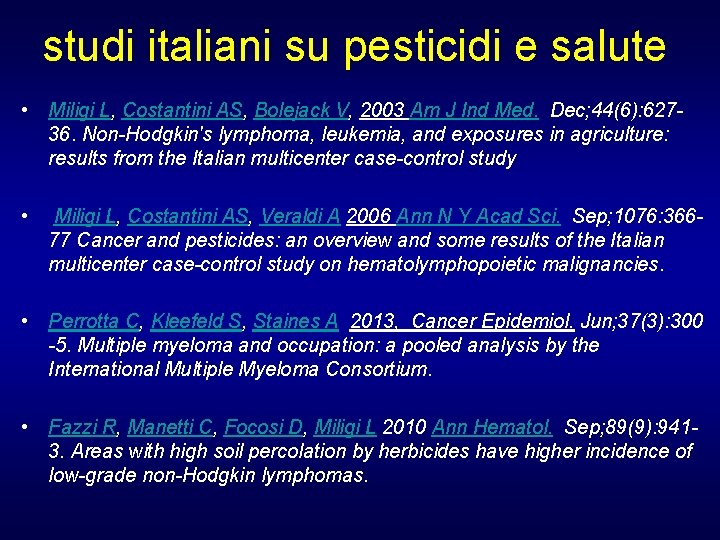 studi italiani su pesticidi e salute

• Miligi L, Costantini AS, Bolejack V, 2003 Am J Ind Med. Dec;44(6):627-36. Non-Hodgkin's lymphoma, leukemia, and exposures in agriculture: results from the Italian multicenter case-control study

• Miligi L, Costantini AS, Veraldi A 2006 Ann N Y Acad Sci. Sep;1076:366-77 Cancer and pesticides: an overview and some results of the Italian multicenter case-control study on hematolymphopoietic malignancies.

• Perrotta C, Kleefeld S, Staines A 2013, Cancer Epidemiol. Jun;37(3):300-5. Multiple myeloma and occupation: a pooled analysis by the International Multiple Myeloma Consortium.

• Fazzi R, Manetti C, Focosi D, Miligi L 2010 Ann Hematol. Sep;89(9):941-3. Areas with high soil percolation by herbicides have higher incidence of low-grade non-Hodgkin lymphomas.